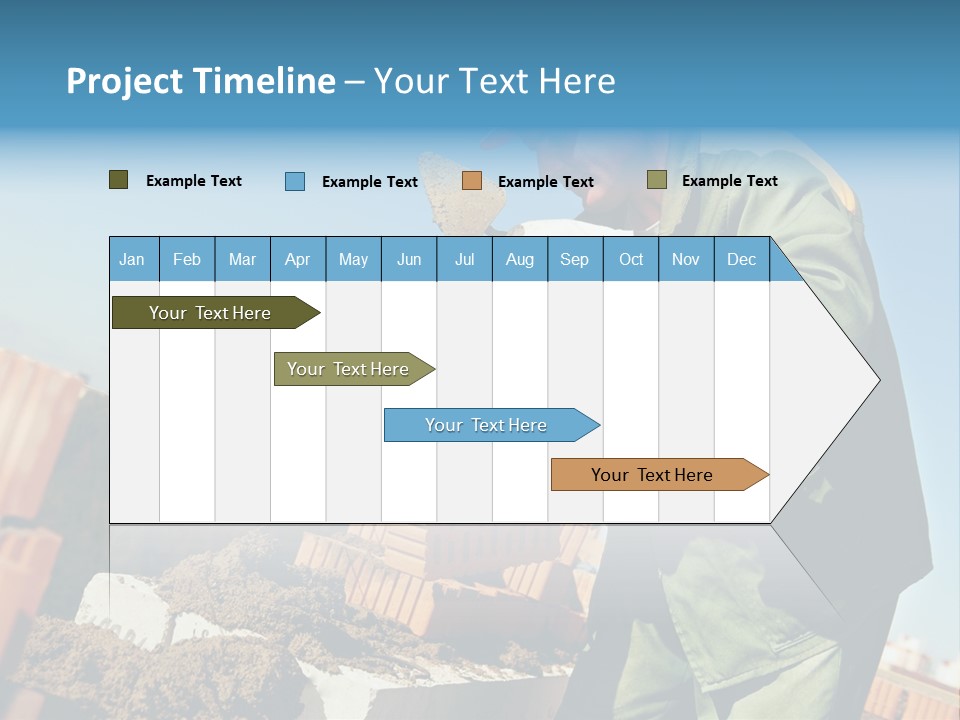 Project Timeline – Your Text Here

Example Text
Example Text
Example Text
Example Text

| Jan | Feb | Mar | Apr | May | Jun | Jul | Aug | Sep | Oct | Nov | Dec |
|---|---|---|---|---|---|---|---|---|---|---|---|

Your Text Here
Your Text Here
Your Text Here
Your Text Here